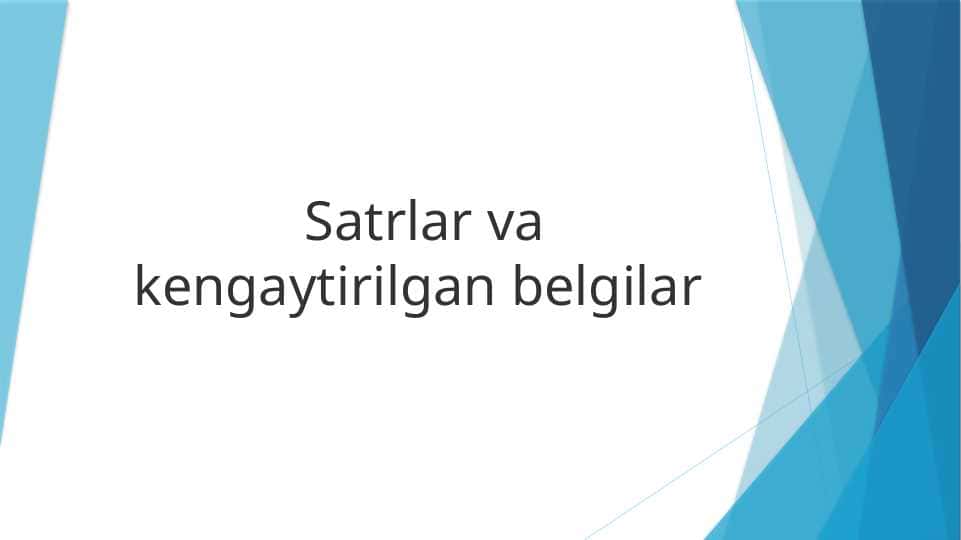 Satrlar va kengaytirilgan belgilar